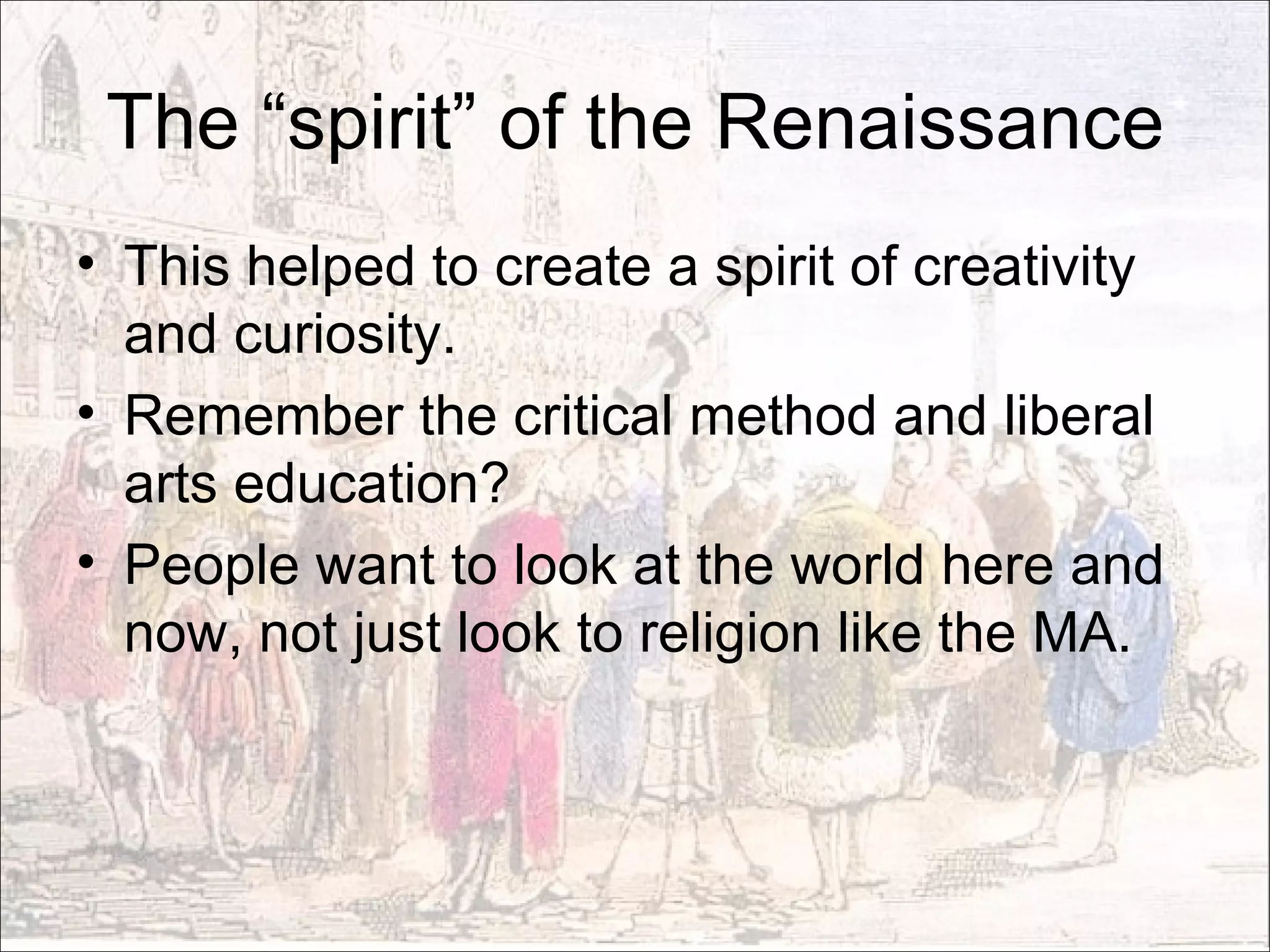 The “spirit” of the Renaissance

• This helped to create a spirit of creativity and curiosity.
• Remember the critical method and liberal arts education?
• People want to look at the world here and now, not just look to religion like the MA.